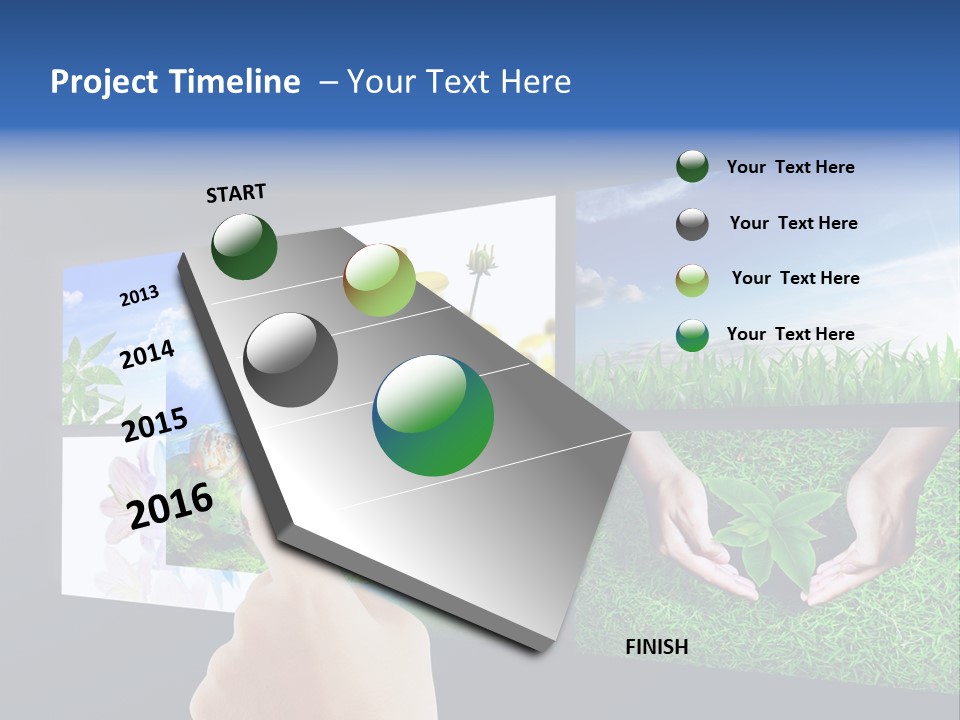 Project Timeline – Your Text Here

START

2013

2014

2015

2016

FINISH

Your Text Here

Your Text Here

Your Text Here

Your Text Here